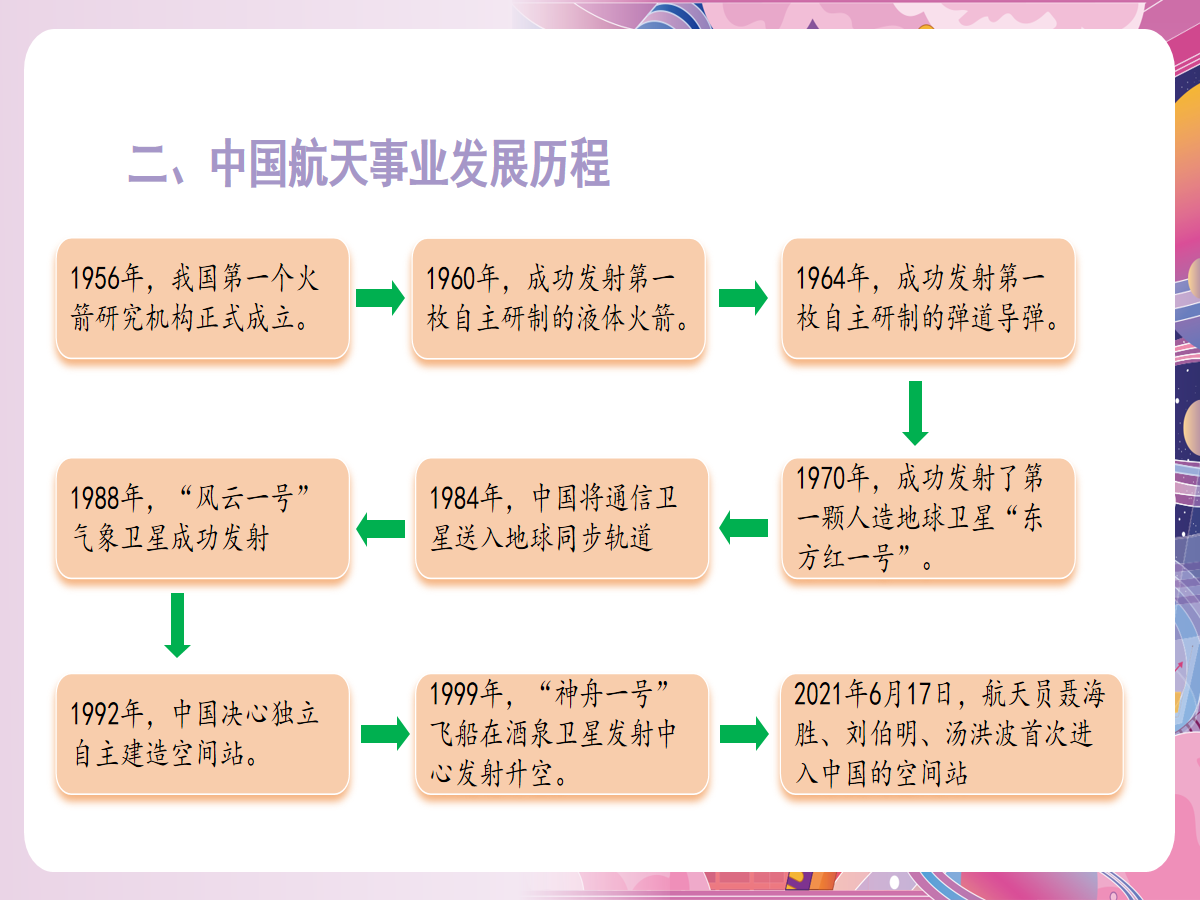 二、中国航天事业发展历程

1956年，我国第一个火箭研究机构正式成立。

1960年，成功发射第一枚自主研制的液体火箭。

1964年，成功发射第一枚自主研制的弹道导弹。

1970年，成功发射了第一颗人造地球卫星“东方红一号”。

1984年，中国将通信卫星送入地球同步轨道

1988年，“风云一号”气象卫星成功发射

1992年，中国决心独立自主建造空间站。

1999年，“神舟一号”飞船在酒泉卫星发射中心发射升空。

2021年6月17日，航天员聂海胜、刘伯明、汤洪波首次进入中国的空间站